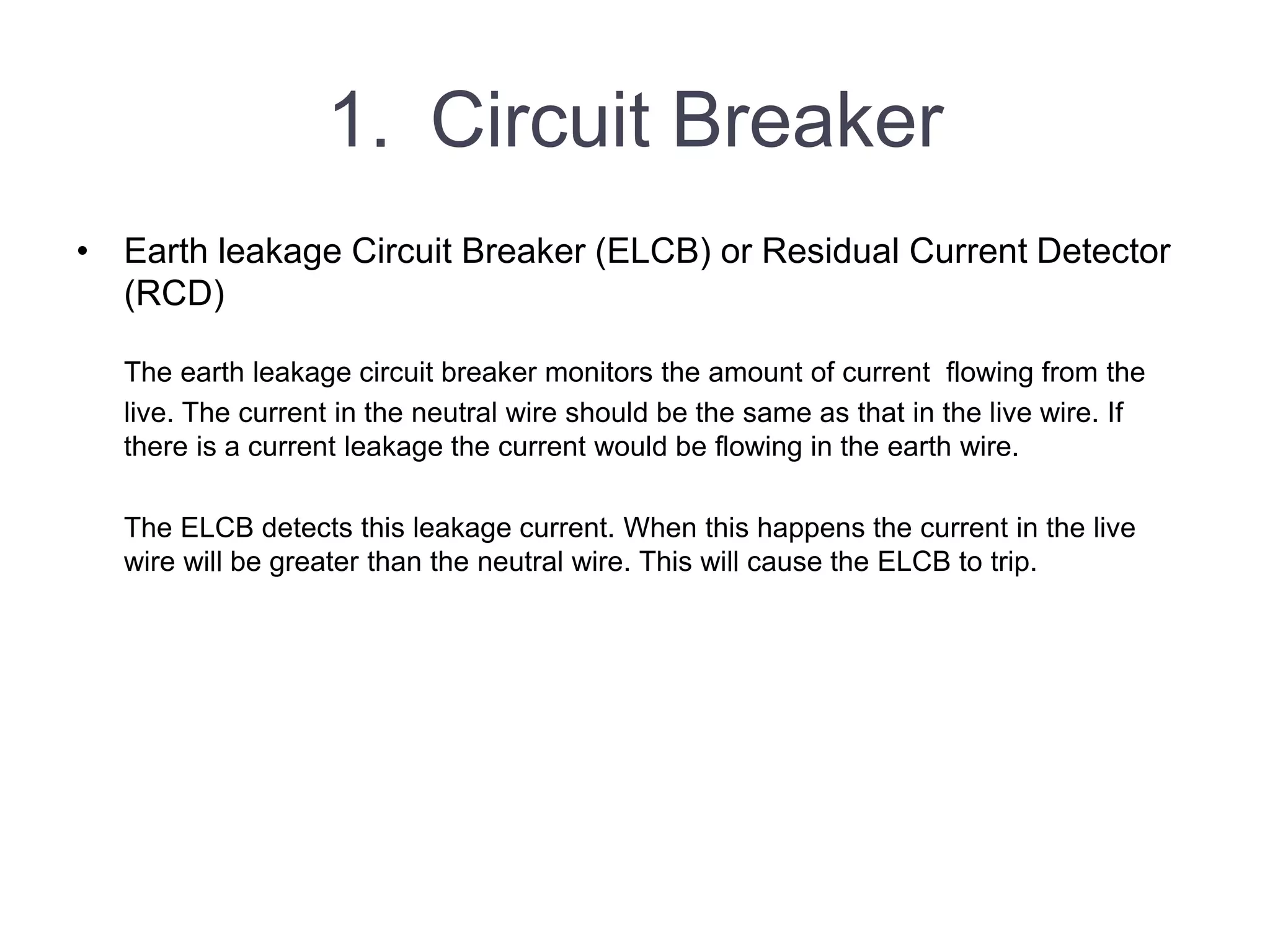 1. Circuit Breaker

• Earth leakage Circuit Breaker (ELCB) or Residual Current Detector (RCD)

The earth leakage circuit breaker monitors the amount of current flowing from the live. The current in the neutral wire should be the same as that in the live wire. If there is a current leakage the current would be flowing in the earth wire.

The ELCB detects this leakage current. When this happens the current in the live wire will be greater than the neutral wire. This will cause the ELCB to trip.